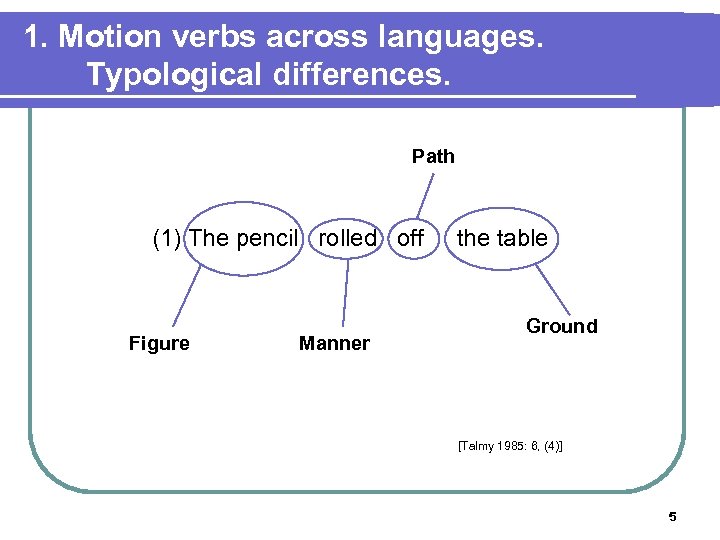 1. Motion verbs across languages.
Typological differences.

Path

(1) The pencil rolled off the table

Figure

Manner

Ground

[Talmy 1985: 6, (4)]

5